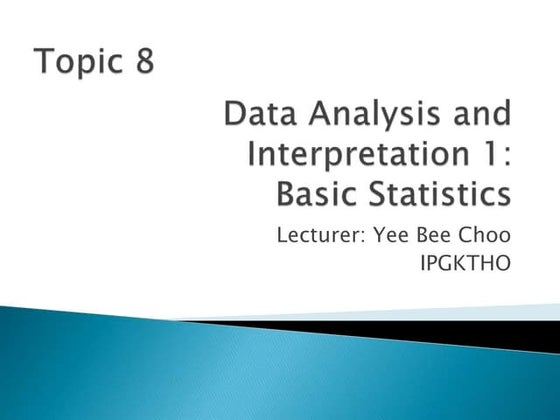 Topic 8

Data Analysis and Interpretation 1: Basic Statistics

Lecturer: Yee Bee Choo
IPGKTHO